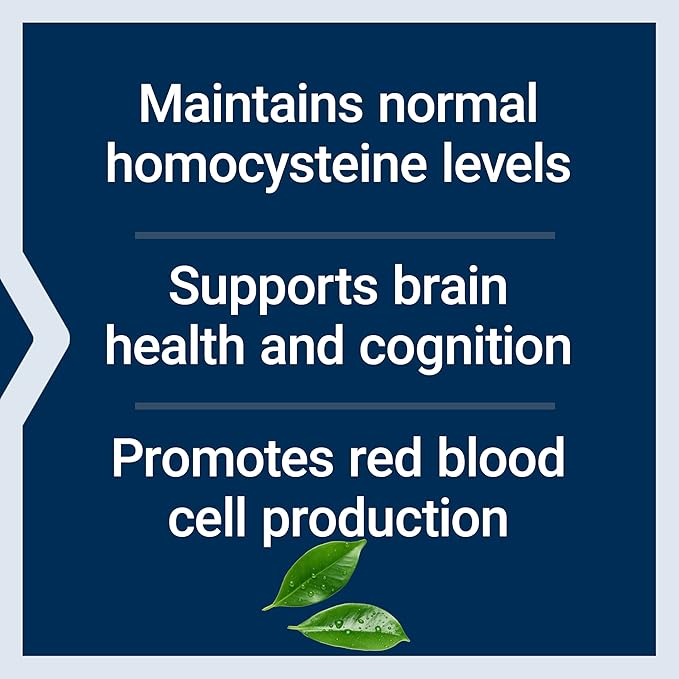 Maintains normal homocysteine levels

Supports brain health and cognition

Promotes red blood cell production